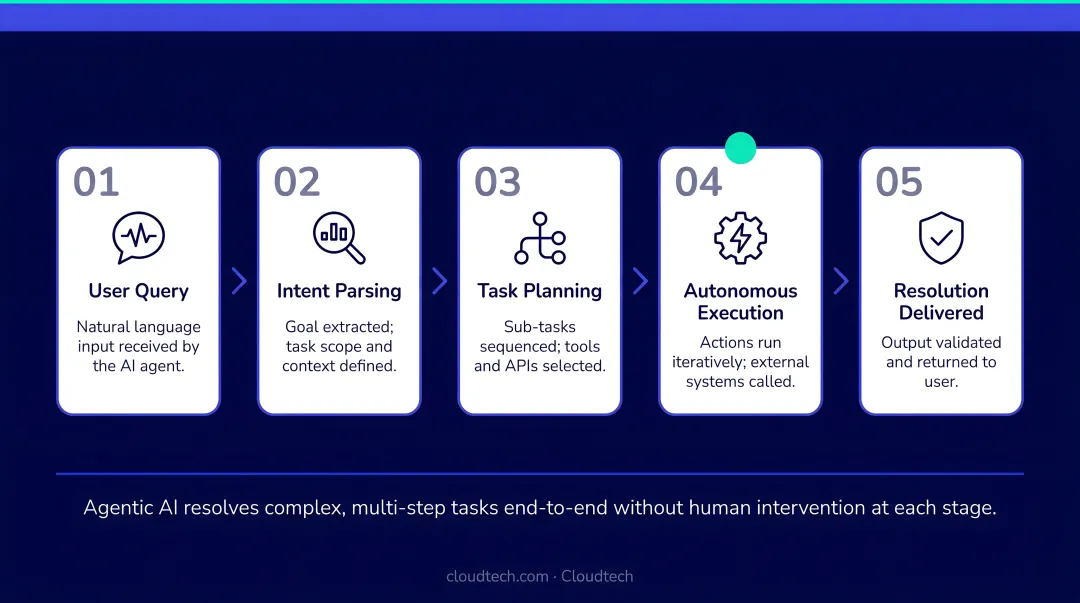 01

User Query

Natural language input received by the AI agent.

02

Intent Parsing

Goal extracted; task scope and context defined.

03

Task Planning

Sub-tasks sequenced; tools and APIs selected.

04

Autonomous Execution

Actions run iteratively; external systems called.

05

Resolution Delivered

Output validated and returned to user.

Agentic AI resolves complex, multi-step tasks end-to-end without human intervention at each stage.

cloudtech.com · Cloudtech